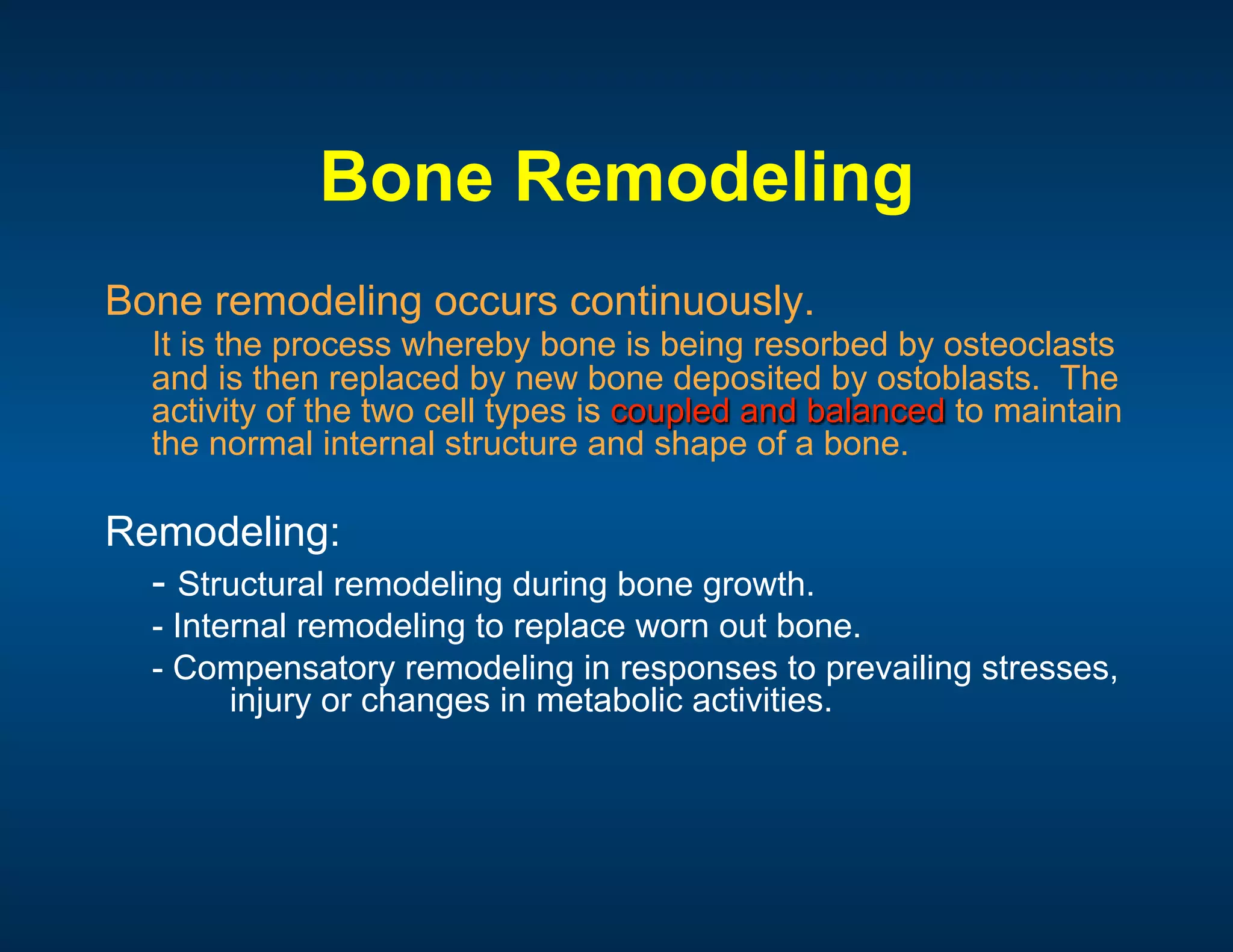 Bone Remodeling

Bone remodeling occurs continuously.

It is the process whereby bone is being resorbed by osteoclasts and is then replaced by new bone deposited by ostoblasts. The activity of the two cell types is coupled and balanced to maintain the normal internal structure and shape of a bone.

Remodeling:

- Structural remodeling during bone growth.
- Internal remodeling to replace worn out bone.
- Compensatory remodeling in responses to prevailing stresses, injury or changes in metabolic activities.